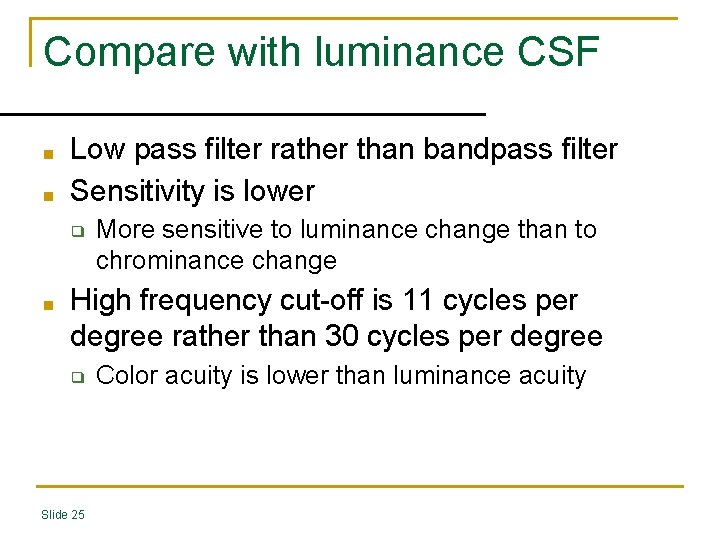 Compare with luminance CSF

- Low pass filter rather than bandpass filter
- Sensitivity is lower
  - More sensitive to luminance change than to chrominance change
- High frequency cut-off is 11 cycles per degree rather than 30 cycles per degree
  - Color acuity is lower than luminance acuity

Slide 25